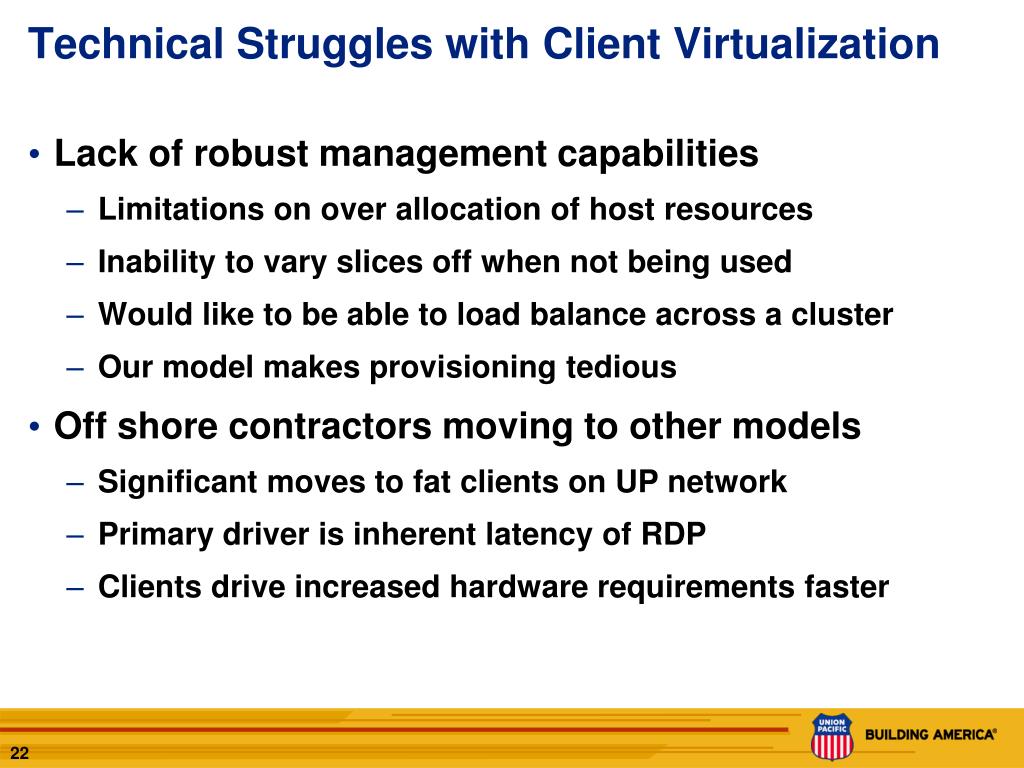 Technical Struggles with Client Virtualization

• Lack of robust management capabilities
– Limitations on over allocation of host resources
– Inability to vary slices off when not being used
– Would like to be able to load balance across a cluster
– Our model makes provisioning tedious

• Off shore contractors moving to other models
– Significant moves to fat clients on UP network
– Primary driver is inherent latency of RDP
– Clients drive increased hardware requirements faster

22

UNION PACIFIC

BUILDING AMERICA®